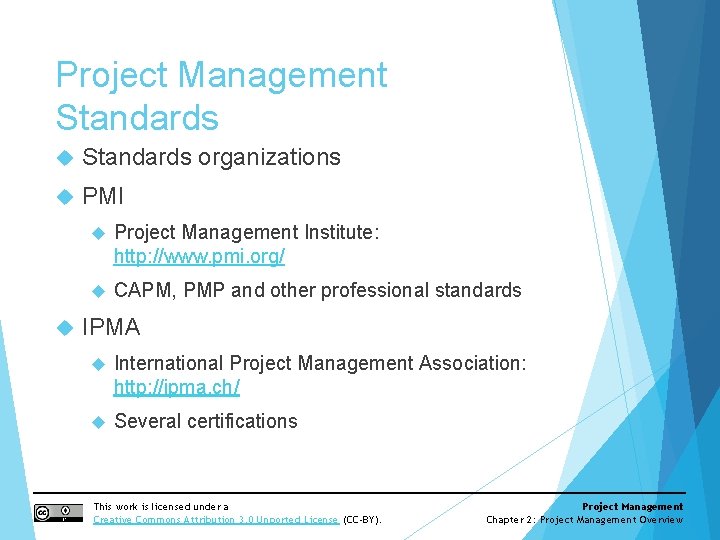 Project Management Standards

Standards organizations

PMI

Project Management Institute: http://www.pmi.org/

CAPM, PMP and other professional standards

IPMA

International Project Management Association: http://ipma.ch/

Several certifications

This work is licensed under a Creative Commons Attribution 3.0 Unported License (CC-BY).

Project Management
Chapter 2: Project Management Overview